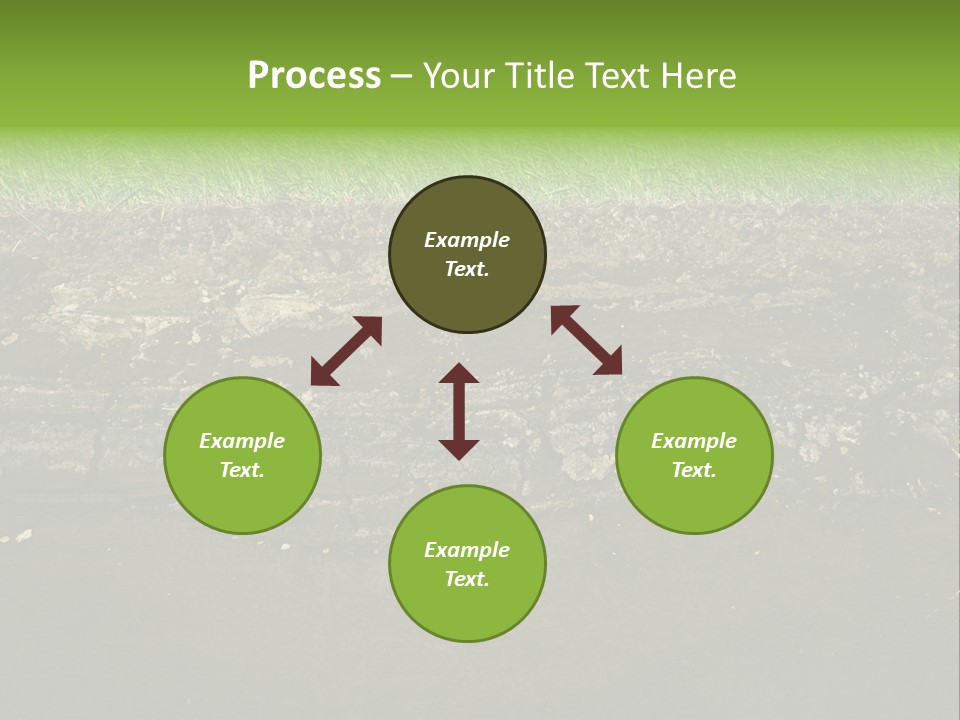 Process – Your Title Text Here

Example Text.

Example Text.

Example Text.

Example Text.